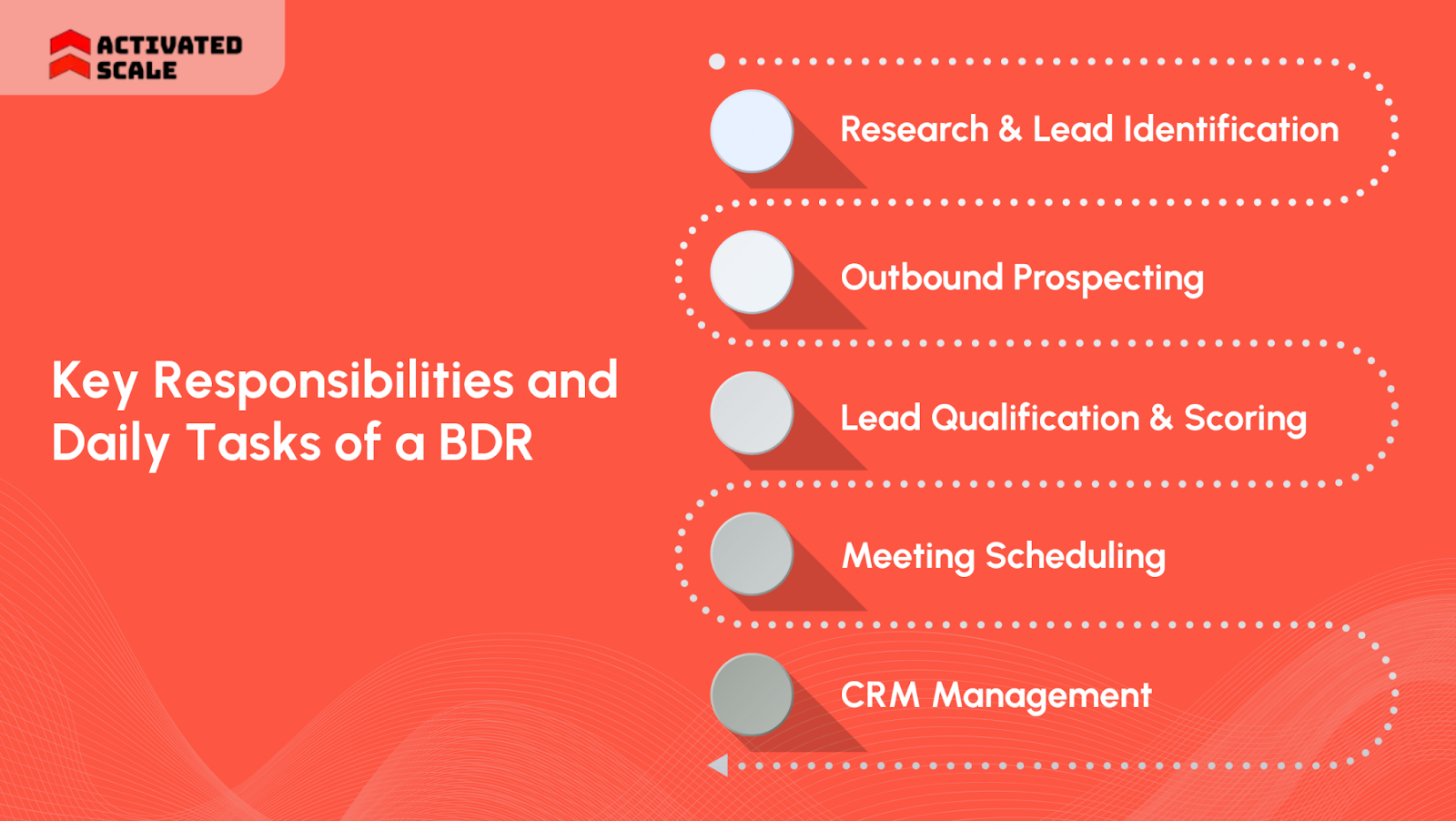 ACTIVATED SCALE

Key Responsibilities and Daily Tasks of a BDR

Research & Lead Identification

Outbound Prospecting

Lead Qualification & Scoring

Meeting Scheduling

CRM Management